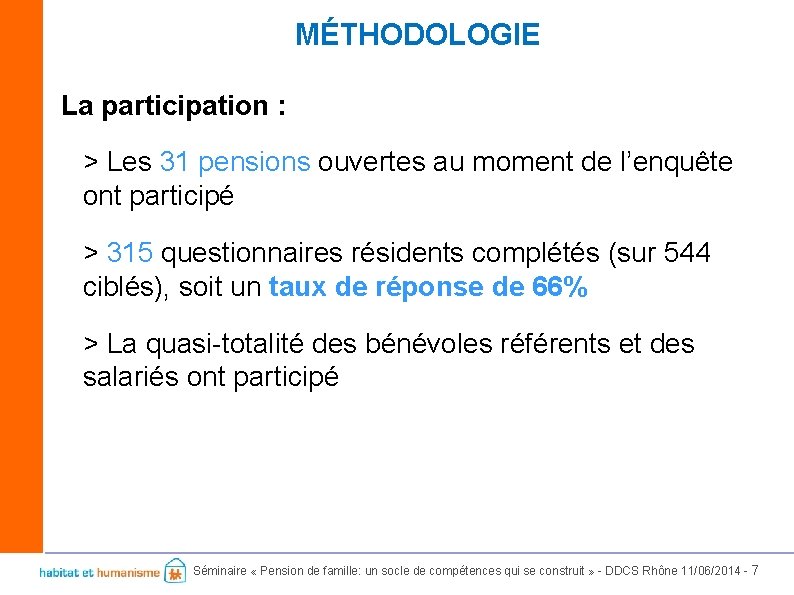 MÉTHODOLOGIE

La participation :

> Les 31 pensions ouvertes au moment de l'enquête ont participé

> 315 questionnaires résidents complétés (sur 544 ciblés), soit un taux de réponse de 66%

> La quasi-totalité des bénévoles référents et des salariés ont participé

habitat et humanisme

Séminaire « Pension de famille: un socle de compétences qui se construit » - DDCS Rhône 11/06/2014 - 7